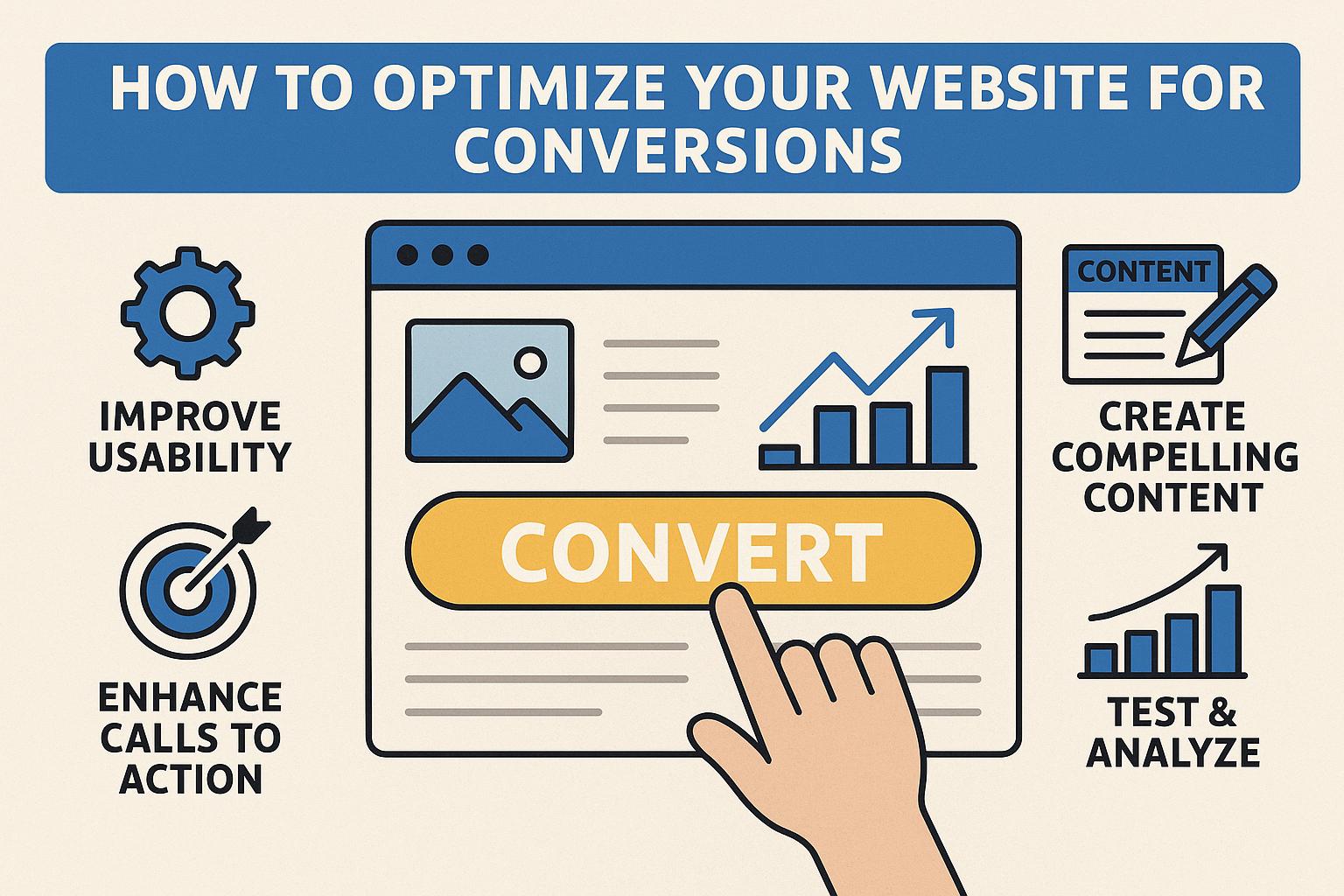 HOW TO OPTIMIZE YOUR WEBSITE FOR CONVERSIONS

IMPROVE USABILITY

ENHANCE CALLS TO ACTION

CONVERT

CONTENT

CREATE COMPELLING CONTENT

TEST & ANALYZE